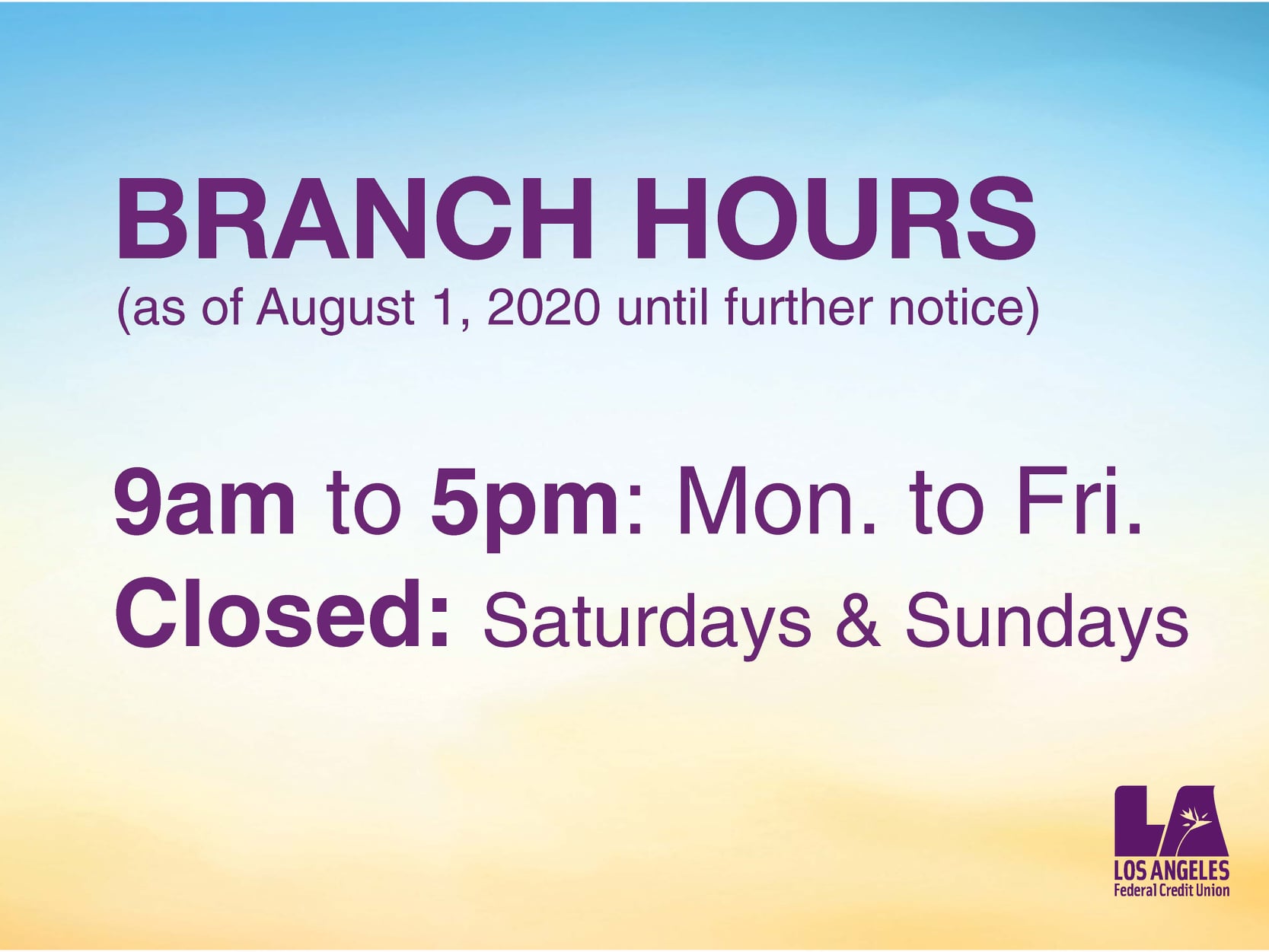 BRANCH HOURS
(as of August 1, 2020 until further notice)

9am to 5pm: Mon. to Fri.
Closed: Saturdays & Sundays

LA
LOS ANGELES
Federal Credit Union